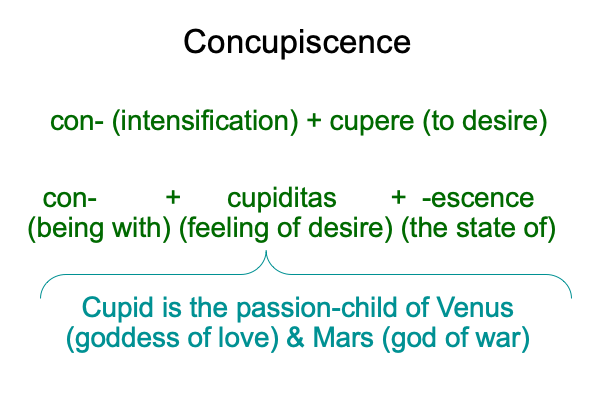 Concupiscence

con- (intensification) + cupere (to desire)

con- + cupiditas + -escence
(being with) (feeling of desire) (the state of)

Cupid is the passion-child of Venus (goddess of love) & Mars (god of war)